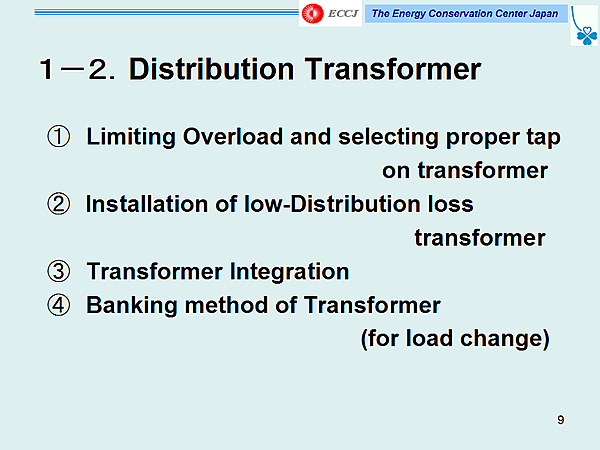 ECCJ The Energy Conservation Center Japan

1－2. Distribution Transformer

① Limiting Overload and selecting proper tap on transformer
② Installation of low-Distribution loss transformer
③ Transformer Integration
④ Banking method of Transformer (for load change)

9